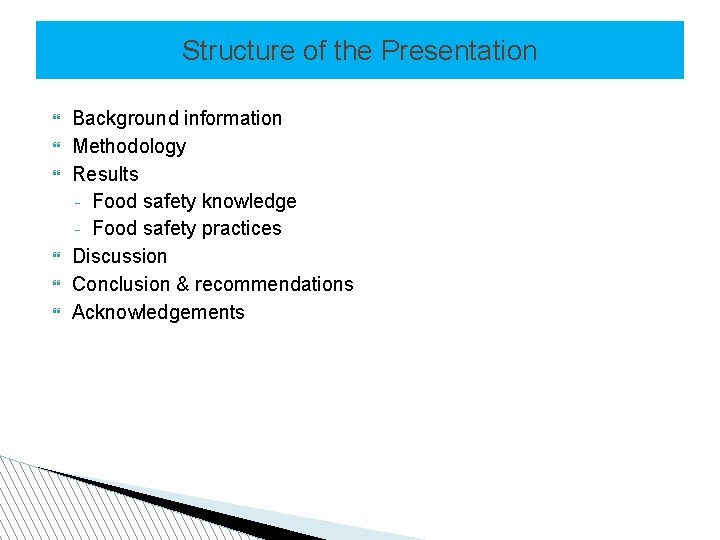 Structure of the Presentation

Background information
Methodology
Results
- Food safety knowledge
- Food safety practices
Discussion
Conclusion & recommendations
Acknowledgements